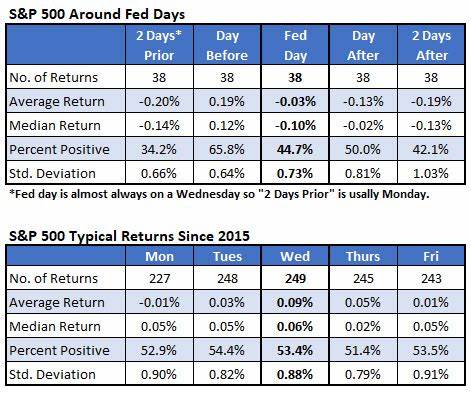 S&P 500 Around Fed Days

| | 2 Days* Prior | Day Before | Fed Day | Day After | 2 Days After |
|---|---|---|---|---|---|
| No. of Returns | 38 | 38 | 38 | 38 | 38 |
| Average Return | -0.20% | 0.19% | -0.03% | -0.13% | -0.19% |
| Median Return | -0.14% | 0.12% | -0.10% | -0.02% | -0.13% |
| Percent Positive | 34.2% | 65.8% | 44.7% | 50.0% | 42.1% |
| Std. Deviation | 0.66% | 0.64% | 0.73% | 0.81% | 1.03% |

*Fed day is almost always on a Wednesday so "2 Days Prior" is usally Monday.

S&P 500 Typical Returns Since 2015

| | Mon | Tues | Wed | Thurs | Fri |
|---|---|---|---|---|---|
| No. of Returns | 227 | 248 | 249 | 245 | 243 |
| Average Return | -0.01% | 0.03% | 0.09% | 0.05% | 0.01% |
| Median Return | 0.05% | 0.05% | 0.06% | 0.02% | 0.05% |
| Percent Positive | 52.9% | 54.4% | 53.4% | 51.4% | 53.5% |
| Std. Deviation | 0.90% | 0.82% | 0.88% | 0.79% | 0.91% |